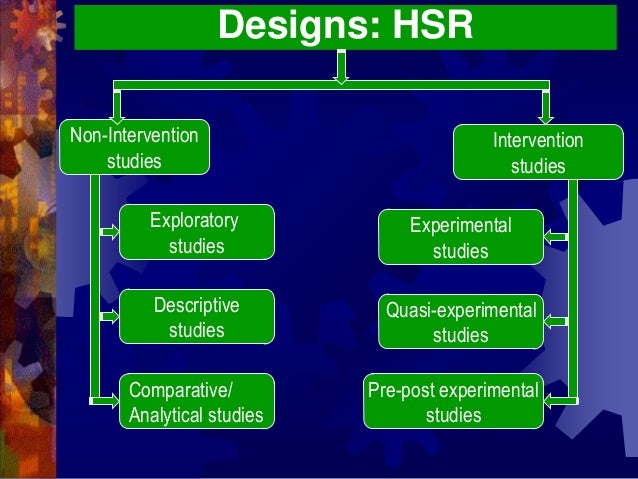 Designs: HSR

Non-Intervention studies

Exploratory studies

Descriptive studies

Comparative/ Analytical studies

Intervention studies

Experimental studies

Quasi-experimental studies

Pre-post experimental studies